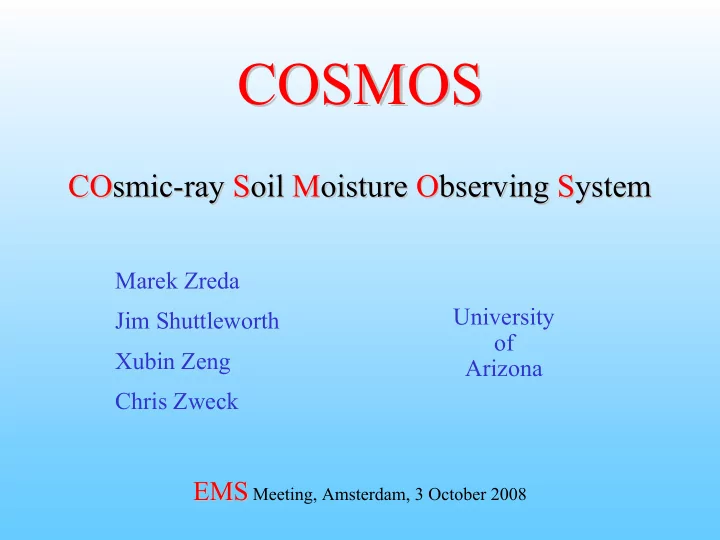 COSMOS

COsmic-ray Soil Moisture Observing System

Marek Zreda

Jim Shuttleworth

Xubin Zeng

Chris Zweck

University of Arizona

EMS Meeting, Amsterdam, 3 October 2008